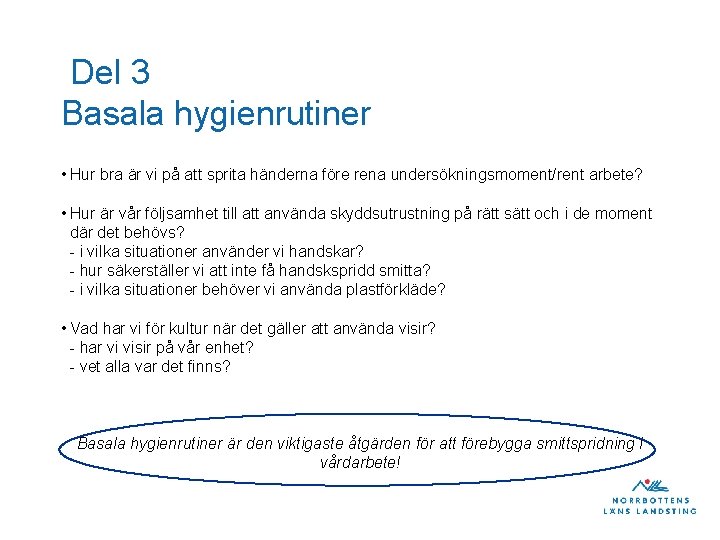 Del 3
Basala hygienrutiner

• Hur bra är vi på att sprita händerna före rena undersökningsmoment/rent arbete?

• Hur är vår följsamhet till att använda skyddsutrustning på rätt sätt och i de moment där det behövs?
- i vilka situationer använder vi handskar?
- hur säkerställer vi att inte få handskspridd smitta?
- i vilka situationer behöver vi använda plastförkläde?

• Vad har vi för kultur när det gäller att använda visir?
- har vi visir på vår enhet?
- vet alla var det finns?

Basala hygienrutiner är den viktigaste åtgärden för att förebygga smittspridning i vårdarbete!

NORRBOTTENS LÄNS LANDSTING